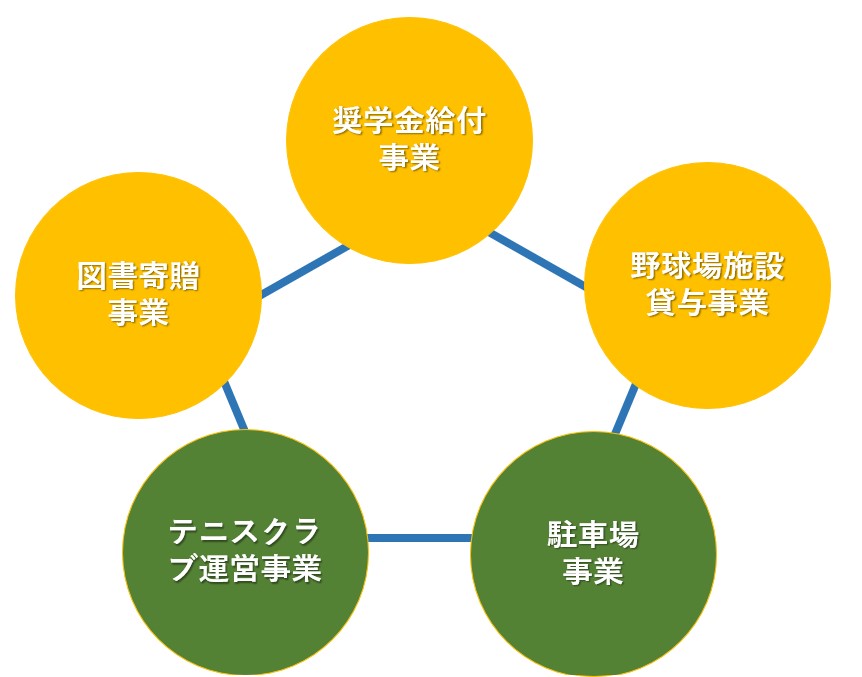 奨学金給付事業

図書寄贈事業

野球場施設貸与事業

テニスクラブ運営事業

駐車場事業